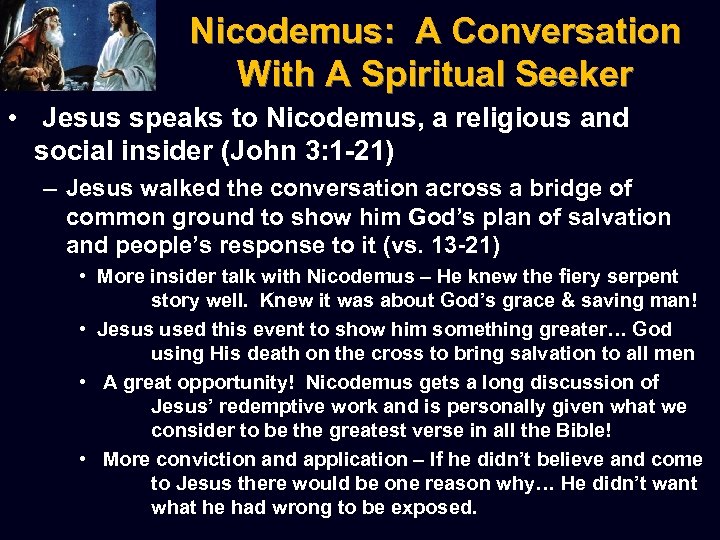 Nicodemus: A Conversation With A Spiritual Seeker

• Jesus speaks to Nicodemus, a religious and social insider (John 3:1-21)

– Jesus walked the conversation across a bridge of common ground to show him God's plan of salvation and people's response to it (vs. 13-21)

• More insider talk with Nicodemus – He knew the fiery serpent story well. Knew it was about God's grace & saving man!

• Jesus used this event to show him something greater… God using His death on the cross to bring salvation to all men

• A great opportunity! Nicodemus gets a long discussion of Jesus' redemptive work and is personally given what we consider to be the greatest verse in all the Bible!

• More conviction and application – If he didn't believe and come to Jesus there would be one reason why… He didn't want what he had wrong to be exposed.